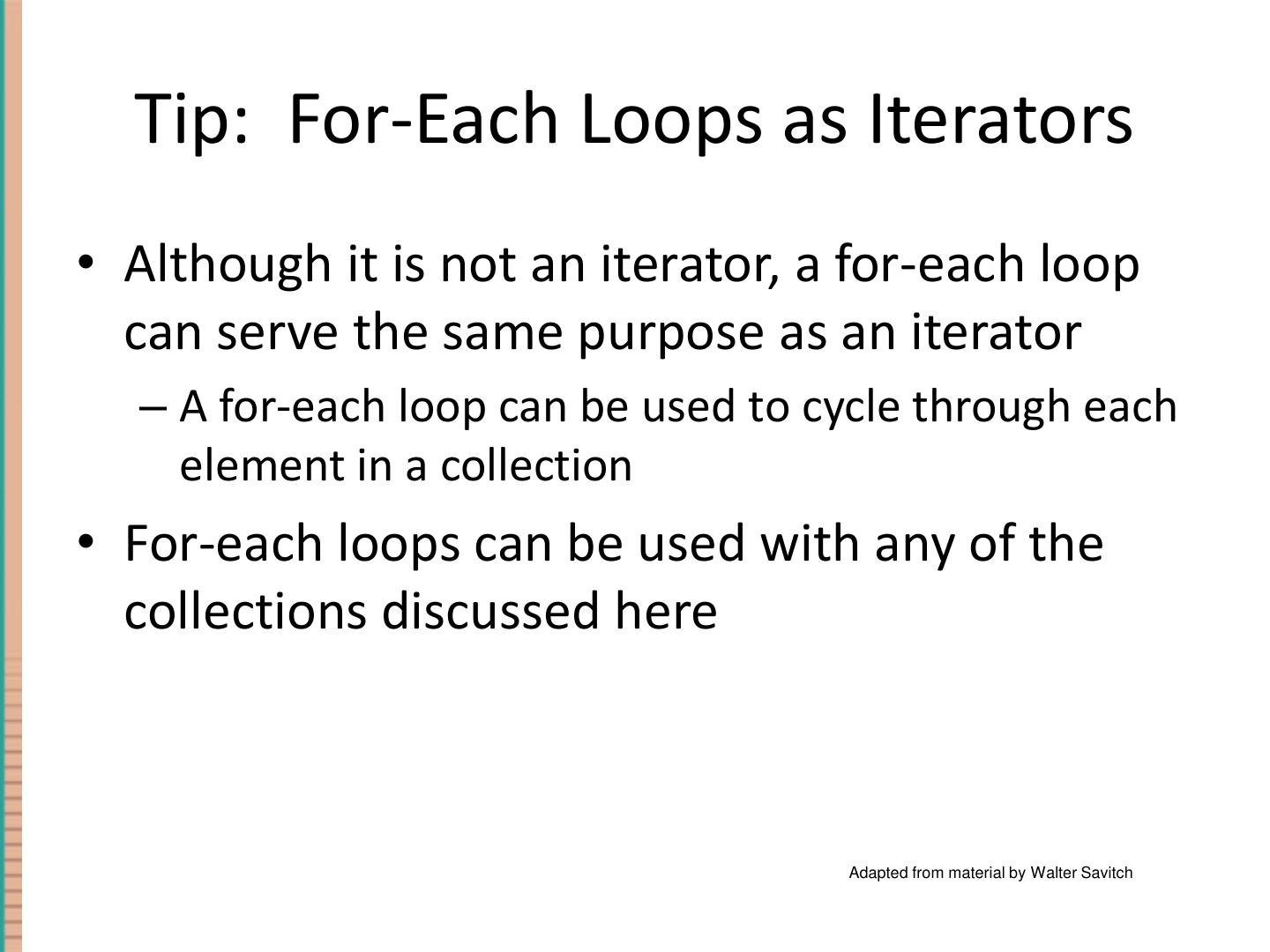 Tip:  For-Each Loops as Iterators

• Although it is not an iterator, a for-each loop can serve the same purpose as an iterator

– A for-each loop can be used to cycle through each element in a collection

• For-each loops can be used with any of the collections discussed here

Adapted from material by Walter Savitch